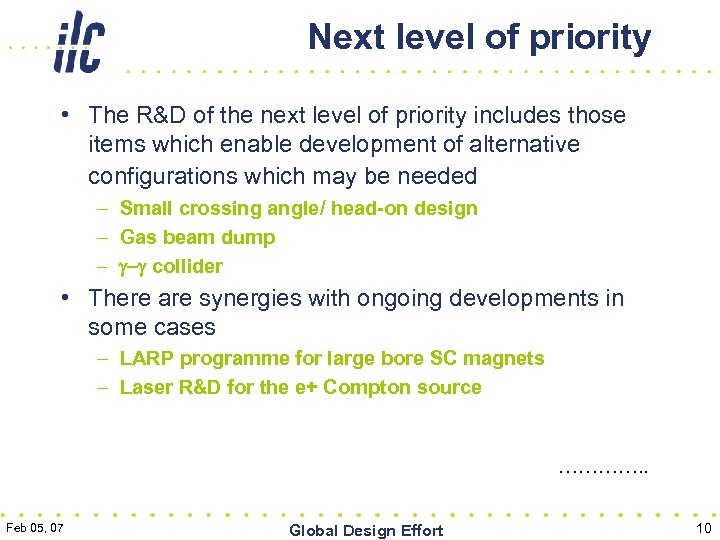 ilc

Next level of priority

• The R&D of the next level of priority includes those items which enable development of alternative configurations which may be needed

– Small crossing angle/ head-on design
– Gas beam dump
– $\gamma$–$\gamma$ collider

• There are synergies with ongoing developments in some cases

– LARP programme for large bore SC magnets
– Laser R&D for the e+ Compton source

…………..

Feb 05, 07

Global Design Effort

10